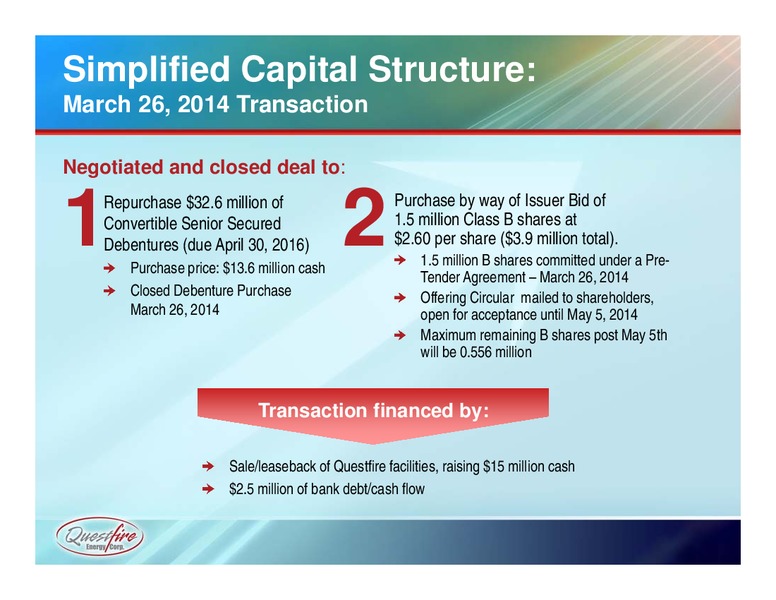 Simplified Capital Structure:
March 26, 2014 Transaction

Negotiated and closed deal to:

1 Repurchase \$32.6 million of Convertible Senior Secured Debentures (due April 30, 2016)

➔ Purchase price: \$13.6 million cash
➔ Closed Debenture Purchase March 26, 2014

2 Purchase by way of Issuer Bid of 1.5 million Class B shares at \$2.60 per share (\$3.9 million total).

➔ 1.5 million B shares committed under a Pre-Tender Agreement – March 26, 2014
➔ Offering Circular mailed to shareholders, open for acceptance until May 5, 2014
➔ Maximum remaining B shares post May 5th will be 0.556 million

Transaction financed by:

➔ Sale/leaseback of Questfire facilities, raising \$15 million cash
➔ \$2.5 million of bank debt/cash flow

Questfire Energy Corp.